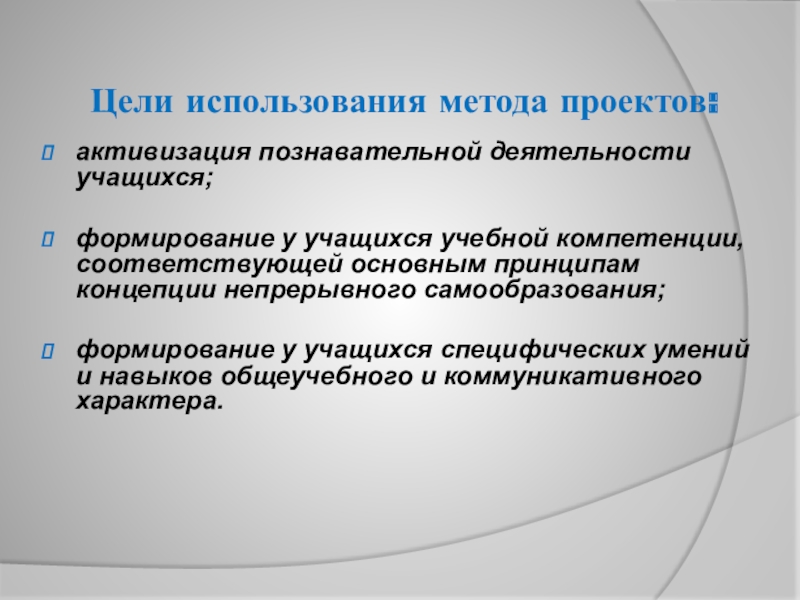 Цели использования метода проектов:

активизация познавательной деятельности учащихся;

формирование у учащихся учебной компетенции, соответствующей основным принципам концепции непрерывного самообразования;

формирование у учащихся специфических умений и навыков общеучебного и коммуникативного характера.